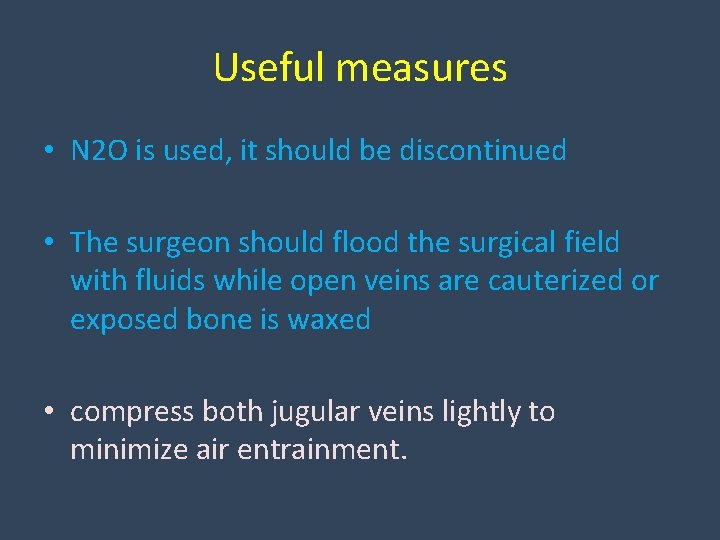 Useful measures

• N2O is used, it should be discontinued

• The surgeon should flood the surgical field with fluids while open veins are cauterized or exposed bone is waxed

• compress both jugular veins lightly to minimize air entrainment.